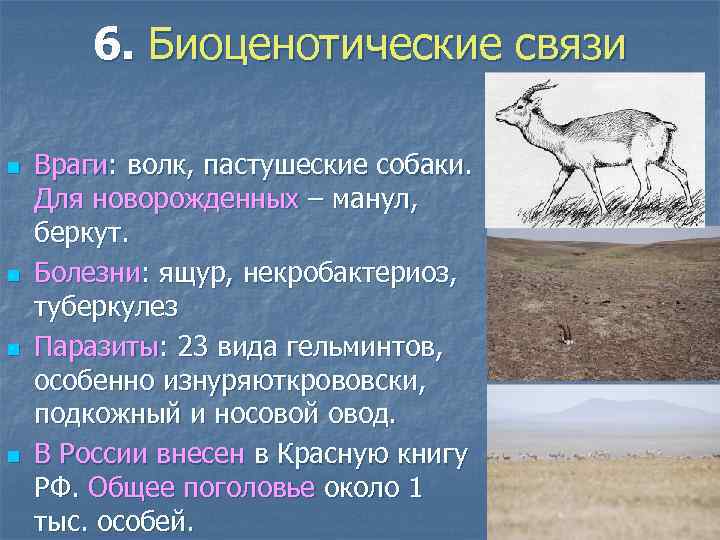 6. Биоценотические связи

Враги: волк, пастушеские собаки. Для новорожденных – манул, беркут.

Болезни: ящур, некробактериоз, туберкулез

Паразиты: 23 вида гельминтов, особенно изнуряюткрововски, подкожный и носовой овод.

В России внесен в Красную книгу РФ. Общее поголовье около 1 тыс. особей.